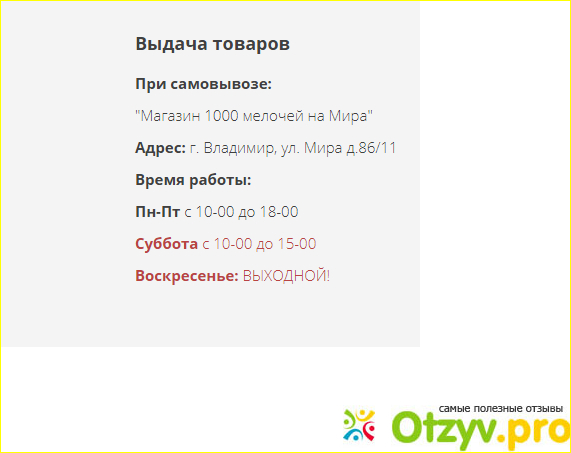 Выдача товаров

При самовывозе:

"Магазин 1000 мелочей на Мира"

Адрес: г. Владимир, ул. Мира д.86/11

Время работы:

Пн-Пт с 10-00 до 18-00

Суббота с 10-00 до 15-00

Воскресенье: ВЫХОДНОЙ!

самые полезные отзывы
Otzyv.pro